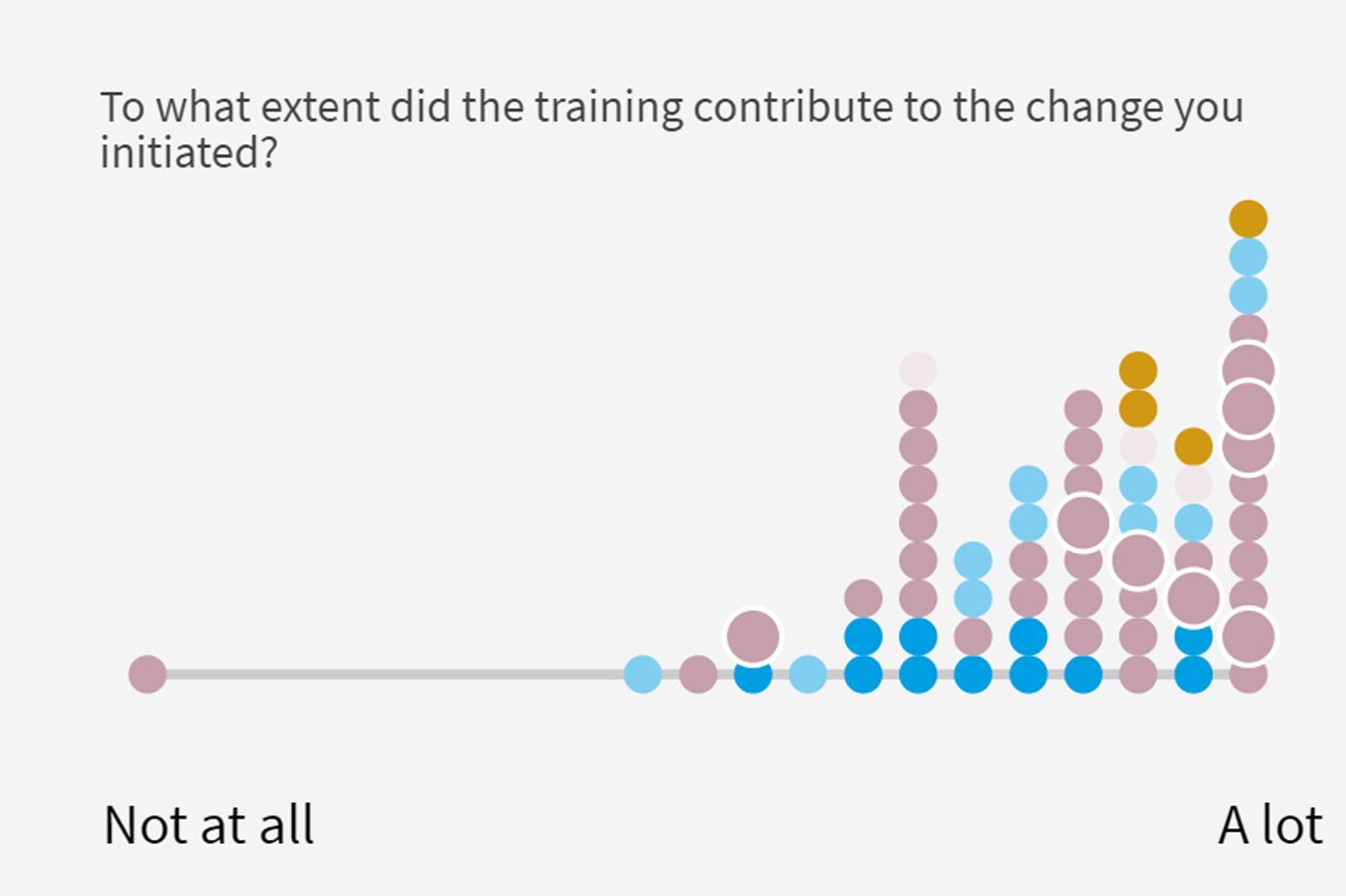 To what extent did the training contribute to the change you initiated?

Not at all

A lot